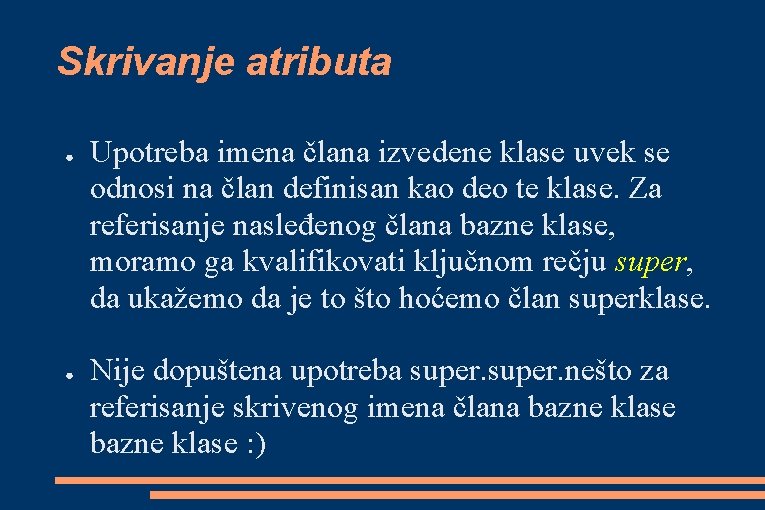 Skrivanje atributa

● Upotreba imena člana izvedene klase uvek se odnosi na član definisan kao deo te klase. Za referisanje nasleđenog člana bazne klase, moramo ga kvalifikovati ključnom rečju super, da ukažemo da je to što hoćemo član superklase.

● Nije dopuštena upotreba super.super.nešto za referisanje skrivenog imena člana bazne klase bazne klase :)